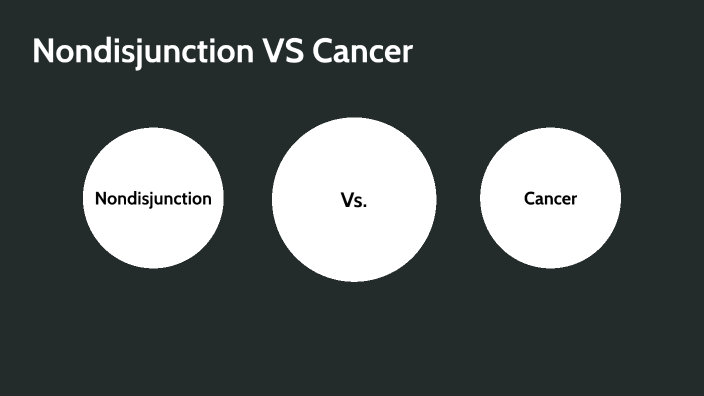 Nondisjunction VS Cancer

Nondisjunction

Vs.

Cancer